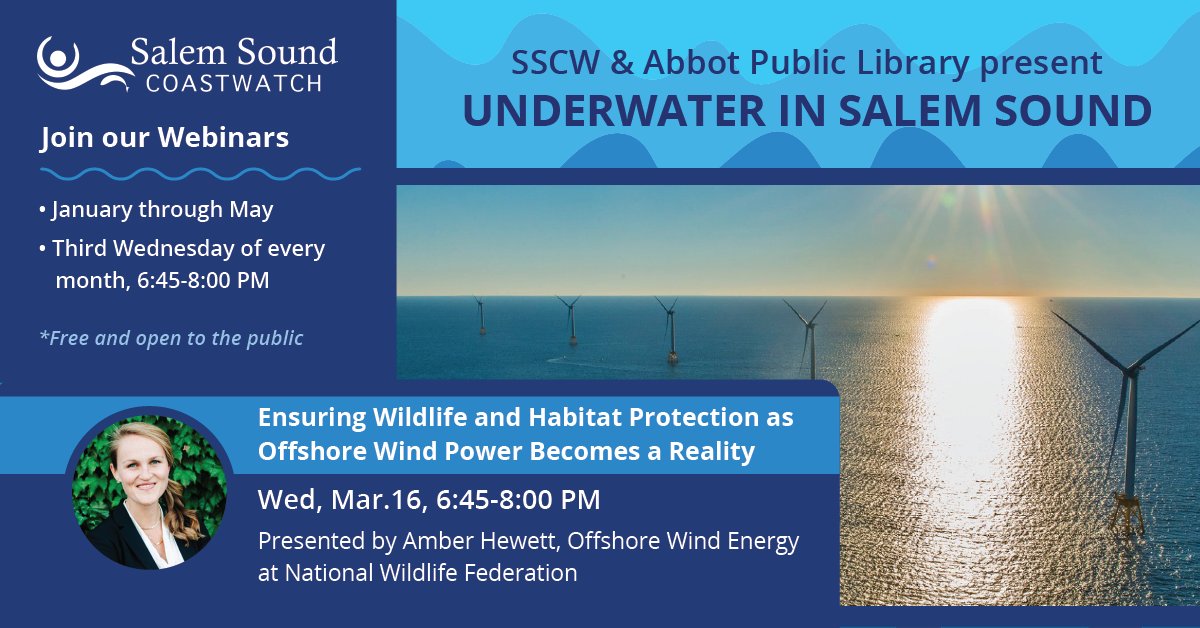 Salem Sound COASTWATCH

Join our Webinars

• January through May
• Third Wednesday of every month, 6:45-8:00 PM

*Free and open to the public

SSCW & Abbot Public Library present
UNDERWATER IN SALEM SOUND

Ensuring Wildlife and Habitat Protection as Offshore Wind Power Becomes a Reality

Wed, Mar.16, 6:45-8:00 PM

Presented by Amber Hewett, Offshore Wind Energy at National Wildlife Federation